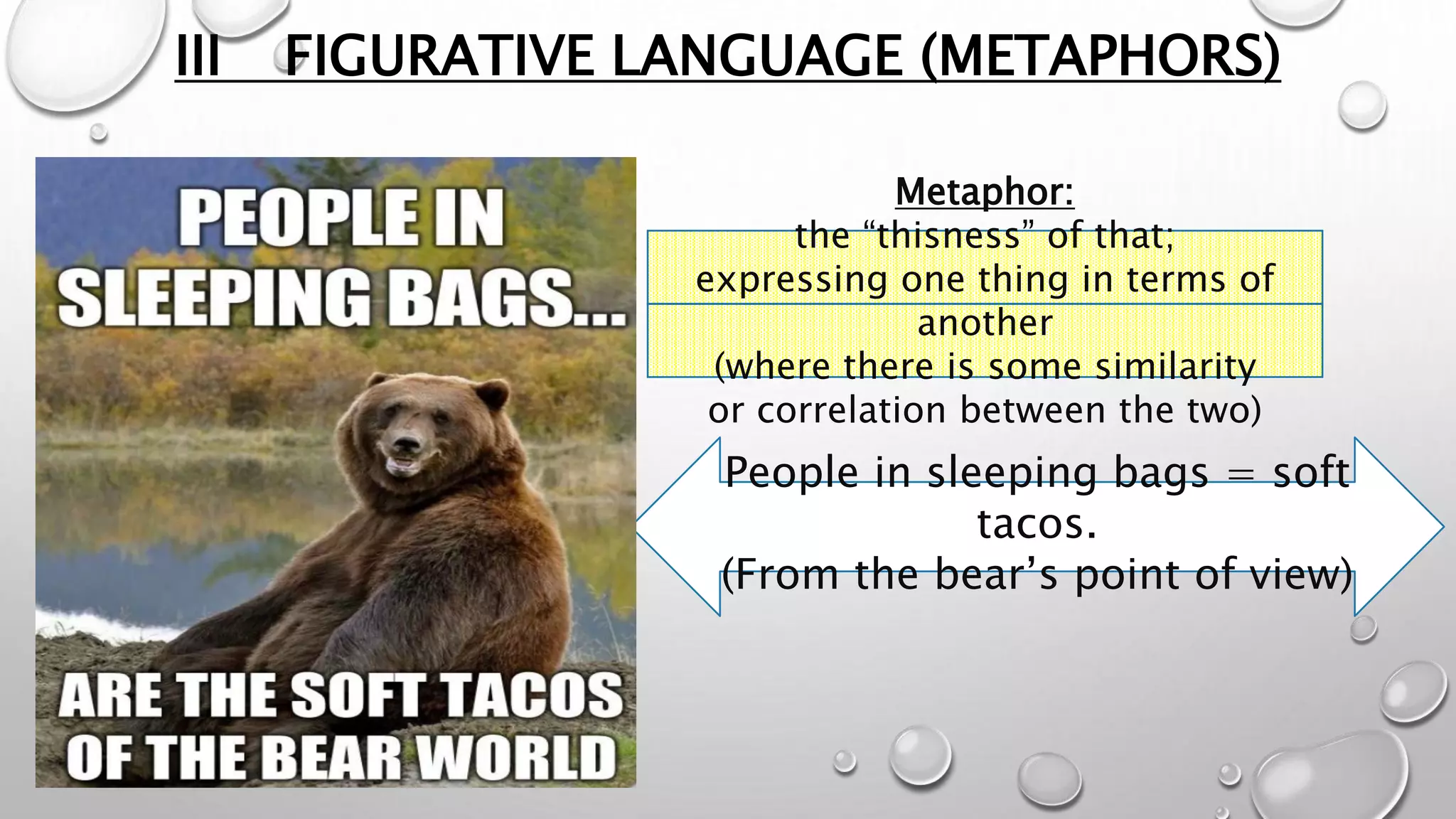 III FIGURATIVE LANGUAGE (METAPHORS)

PEOPLE IN SLEEPING BAGS...

ARE THE SOFT TACOS OF THE BEAR WORLD

Metaphor:
the “thisness” of that; expressing one thing in terms of another
(where there is some similarity or correlation between the two)

People in sleeping bags = soft tacos.
(From the bear’s point of view)